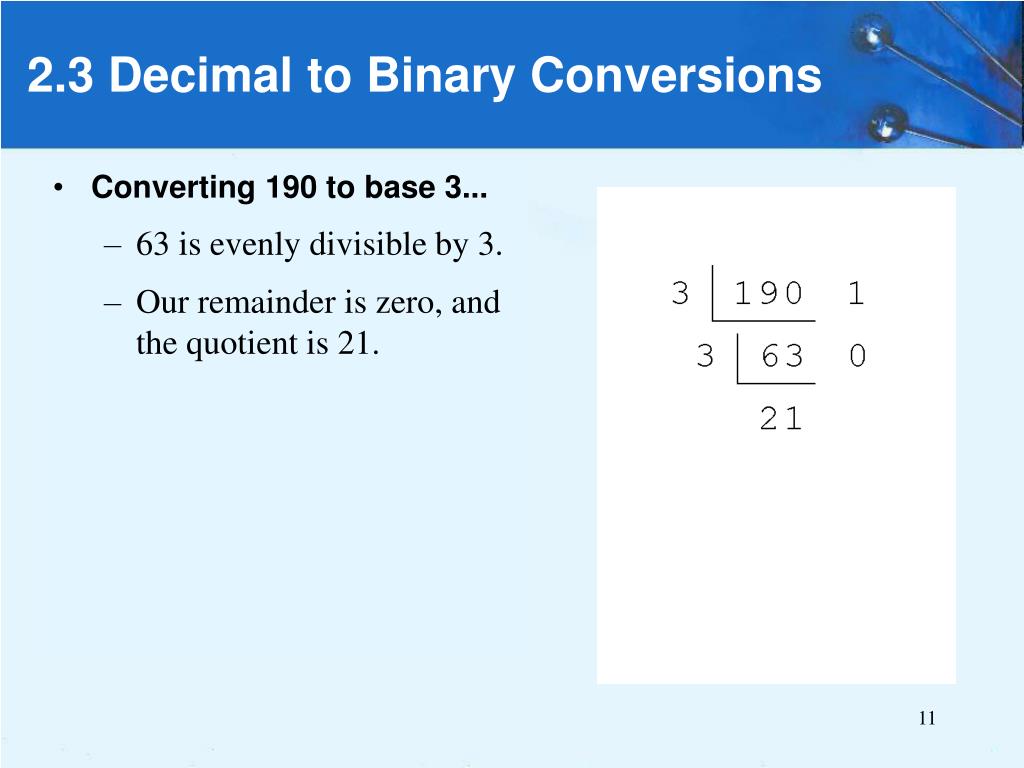 2.3 Decimal to Binary Conversions

• Converting 190 to base 3...

– 63 is evenly divisible by 3.

– Our remainder is zero, and the quotient is 21.

3 | 190 1
3 | 63 0
21

11